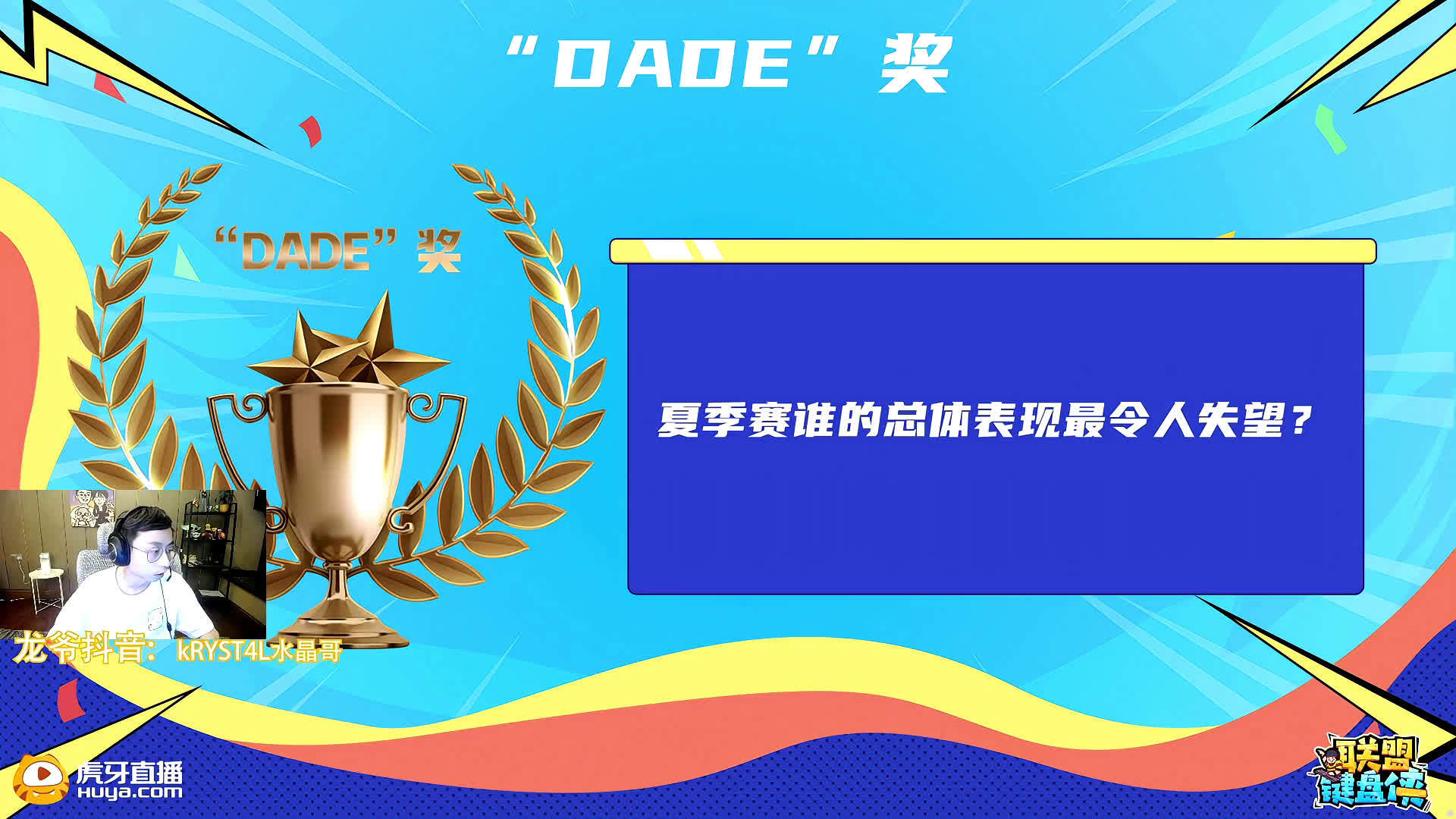 “DADE”奖

“DADE”奖

夏季赛谁的总体表现最令人失望？

龙爷抖音：kRYST4L水晶哥

虎牙直播
huya.com

联盟键盘侠